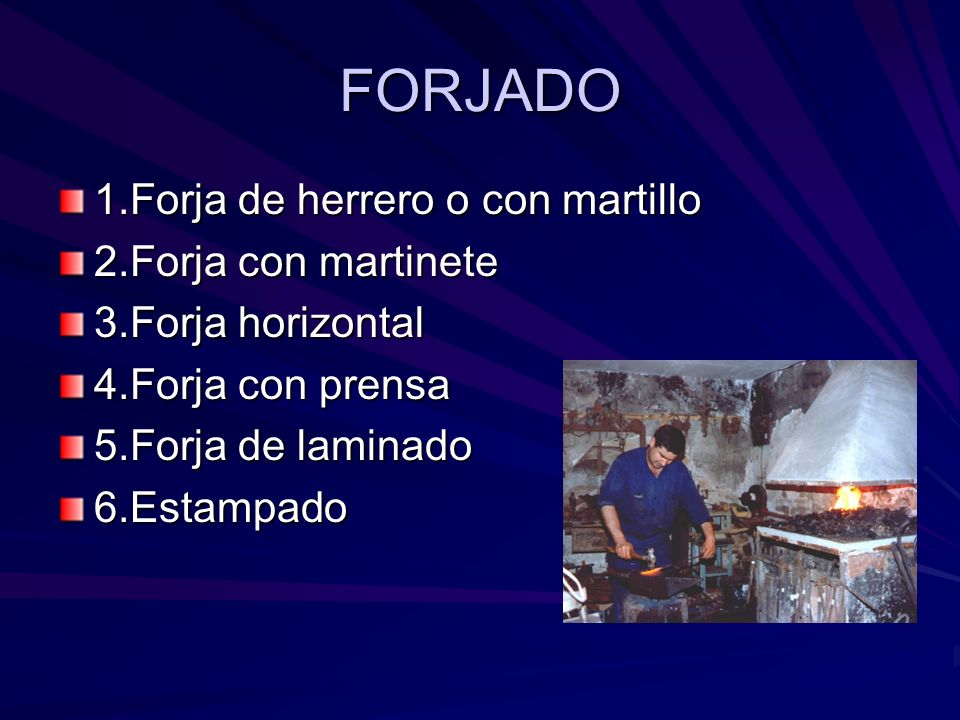 FORJADO

1.Forja de herrero o con martillo
2.Forja con martinete
3.Forja horizontal
4.Forja con prensa
5.Forja de laminado
6.Estampado